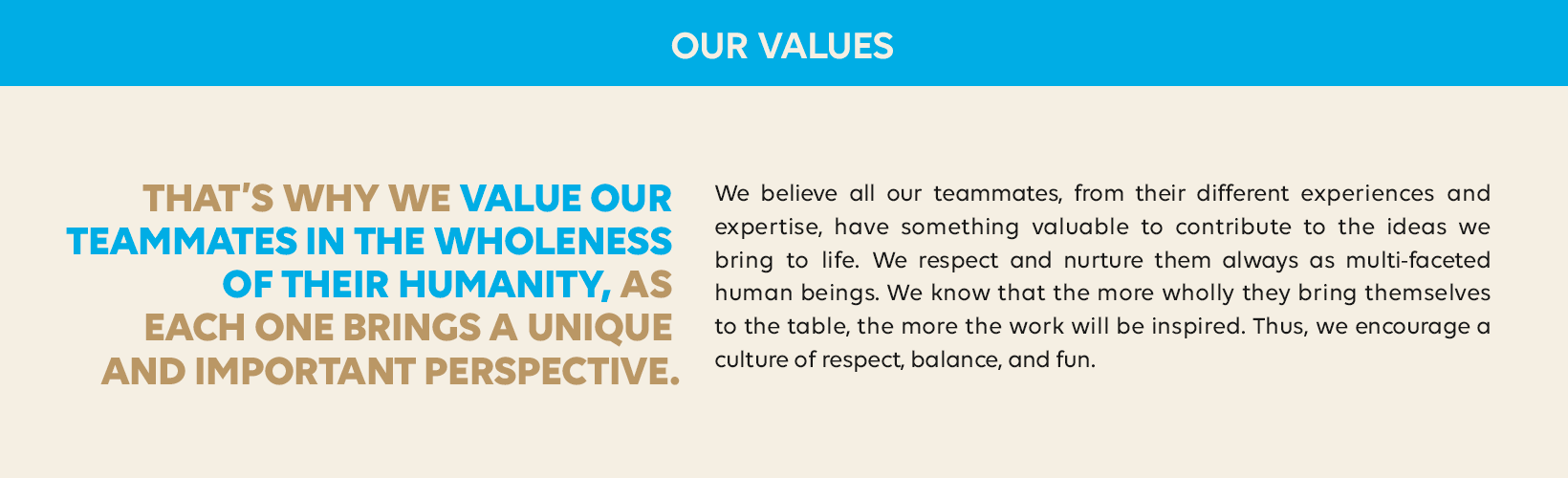 OUR VALUES

THAT'S WHY WE VALUE OUR TEAMMATES IN THE WHOLENESS OF THEIR HUMANITY, AS EACH ONE BRINGS A UNIQUE AND IMPORTANT PERSPECTIVE.

We believe all our teammates, from their different experiences and expertise, have something valuable to contribute to the ideas we bring to life. We respect and nurture them always as multi-faceted human beings. We know that the more wholly they bring themselves to the table, the more the work will be inspired. Thus, we encourage a culture of respect, balance, and fun.